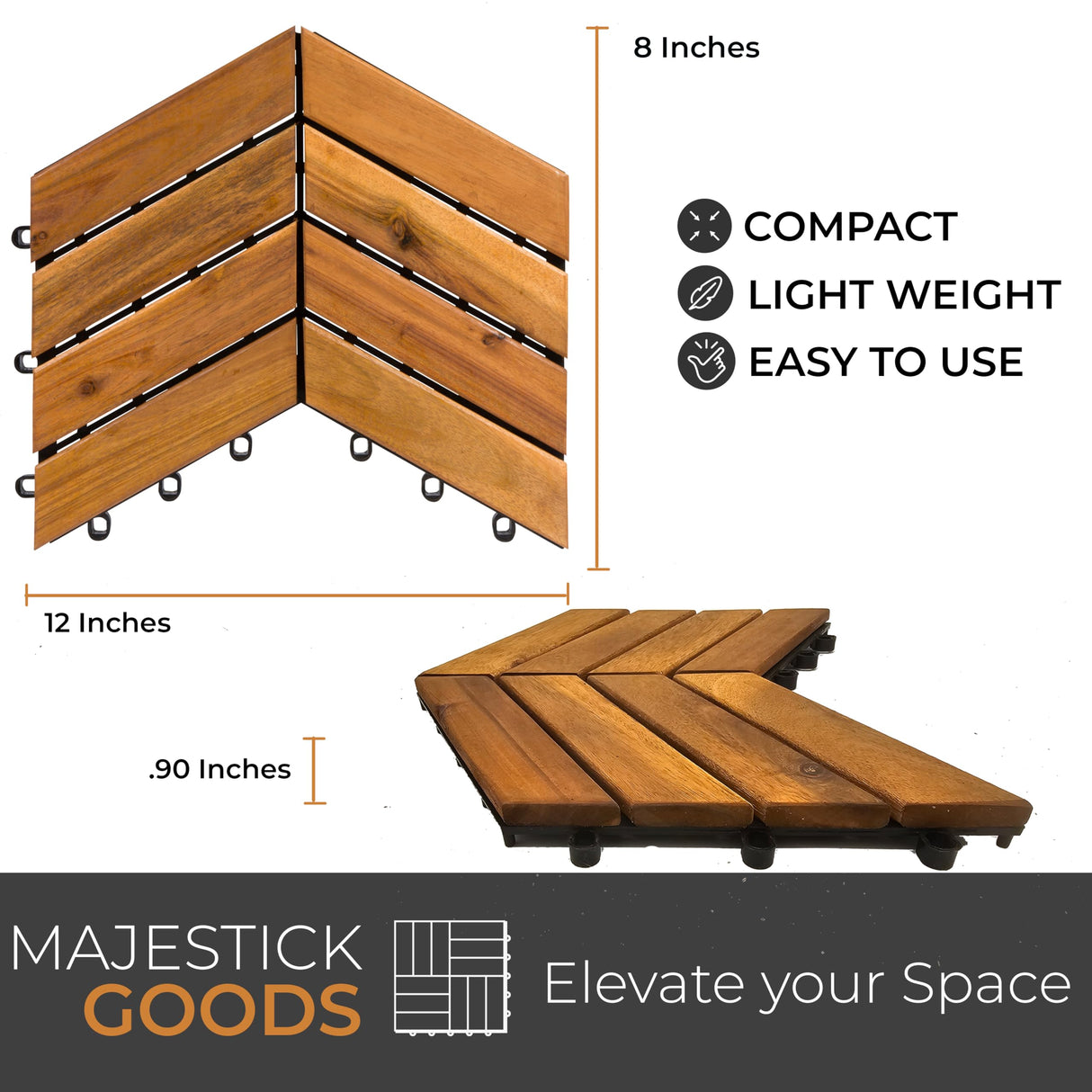 8 Inches

COMPACT
LIGHT WEIGHT
EASY TO USE

12 Inches

.90 Inches

MAJESTICK
GOODS

Elevate your Space